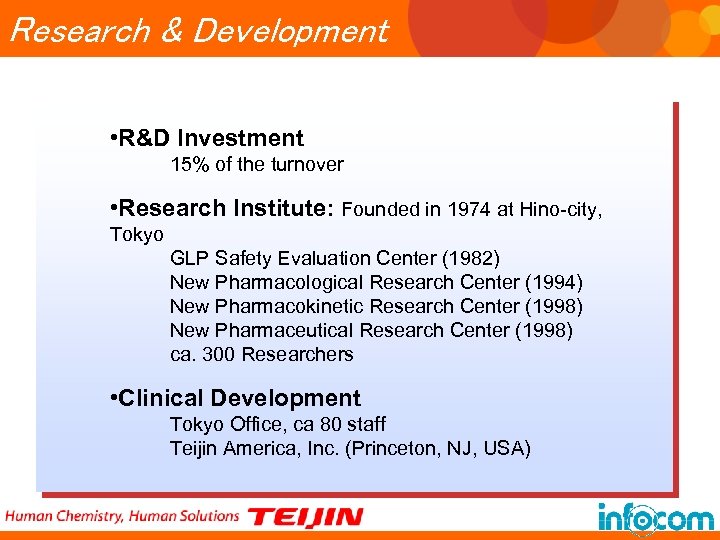 Research & Development

•R&D Investment
15% of the turnover

•Research Institute: Founded in 1974 at Hino-city, Tokyo
GLP Safety Evaluation Center (1982)
New Pharmacological Research Center (1994)
New Pharmacokinetic Research Center (1998)
New Pharmaceutical Research Center (1998)
ca. 300 Researchers

•Clinical Development
Tokyo Office, ca 80 staff
Teijin America, Inc. (Princeton, NJ, USA)

Human Chemistry, Human Solutions TEIJIN

infocom